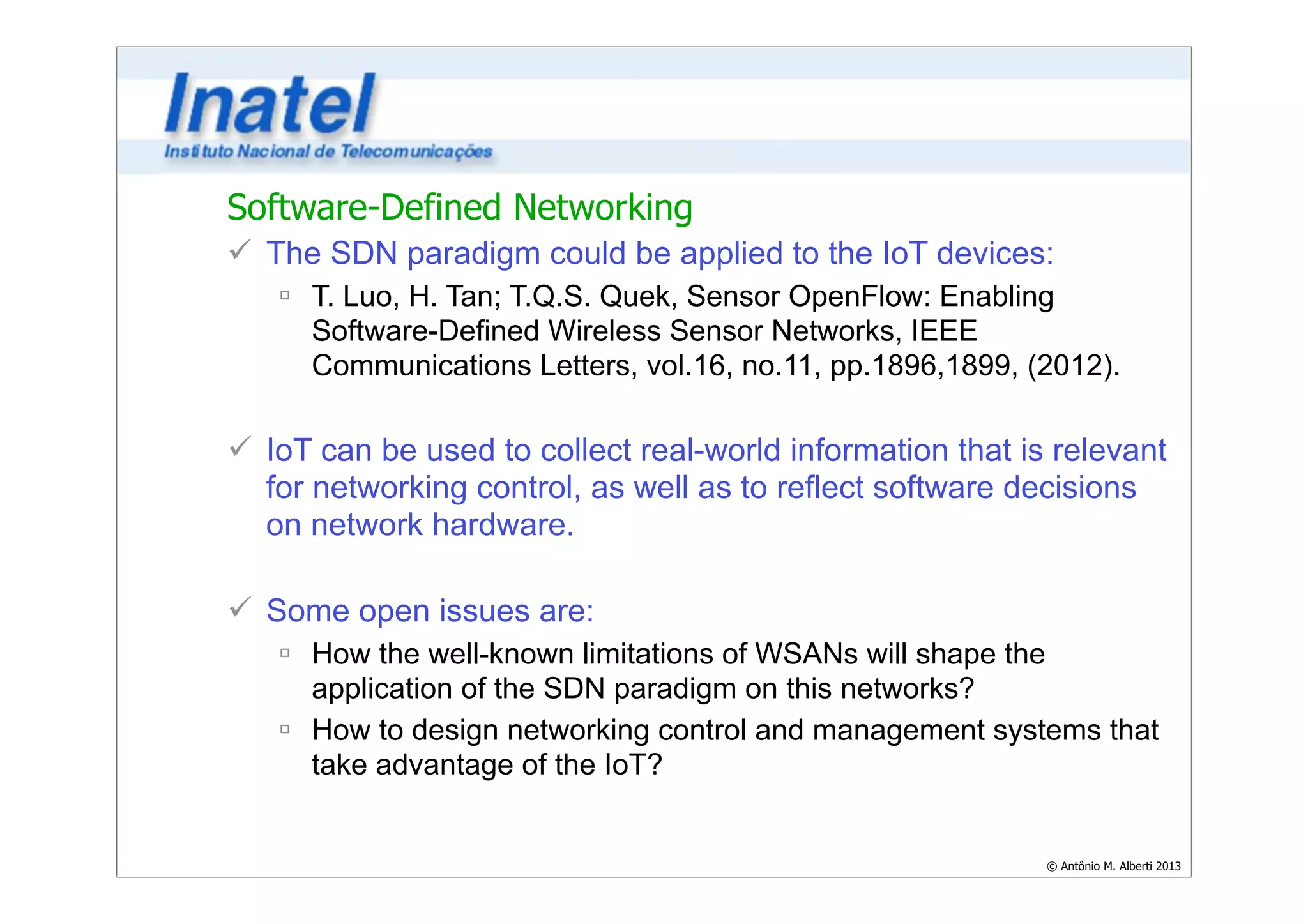 Inatel
Instituto Nacional de Telecomunicações

Software-Defined Networking

✓ The SDN paradigm could be applied to the IoT devices:

▫ T. Luo, H. Tan; T.Q.S. Quek, Sensor OpenFlow: Enabling Software-Defined Wireless Sensor Networks, IEEE Communications Letters, vol.16, no.11, pp.1896,1899, (2012).

✓ IoT can be used to collect real-world information that is relevant for networking control, as well as to reflect software decisions on network hardware.

✓ Some open issues are:

▫ How the well-known limitations of WSANs will shape the application of the SDN paradigm on this networks?

▫ How to design networking control and management systems that take advantage of the IoT?

© Antônio M. Alberti 2013